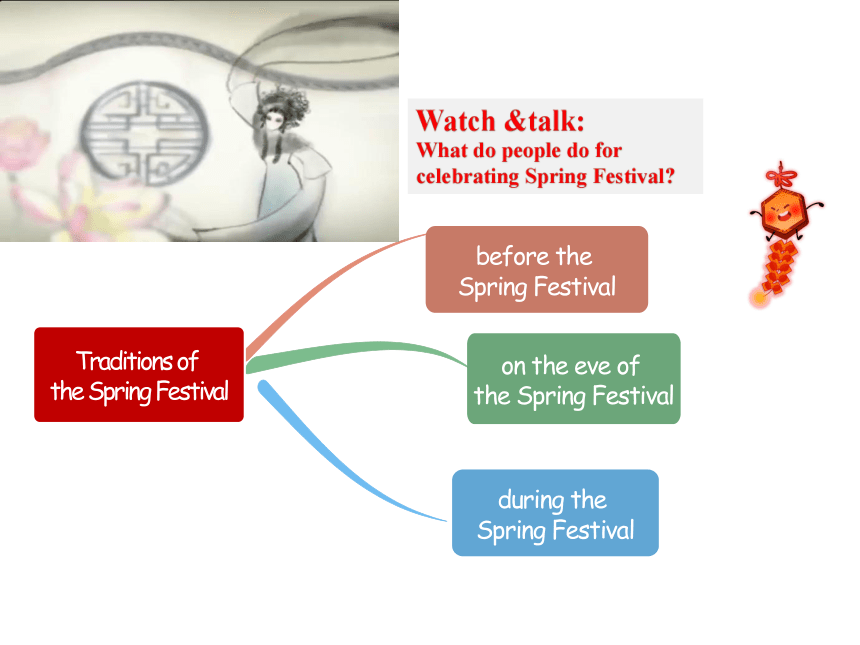 Watch &talk:
What do people do for celebrating Spring Festival?

Traditions of the Spring Festival

before the Spring Festival

on the eve of the Spring Festival

during the Spring Festival